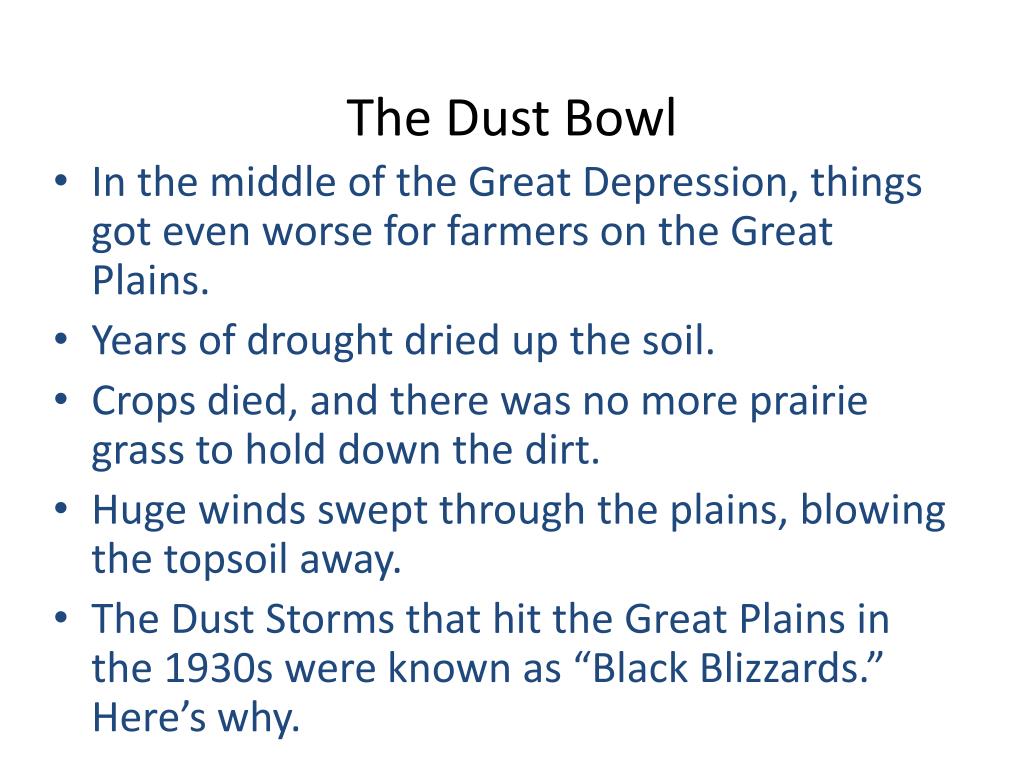 The Dust Bowl

• In the middle of the Great Depression, things got even worse for farmers on the Great Plains.
• Years of drought dried up the soil.
• Crops died, and there was no more prairie grass to hold down the dirt.
• Huge winds swept through the plains, blowing the topsoil away.
• The Dust Storms that hit the Great Plains in the 1930s were known as “Black Blizzards.” Here’s why.